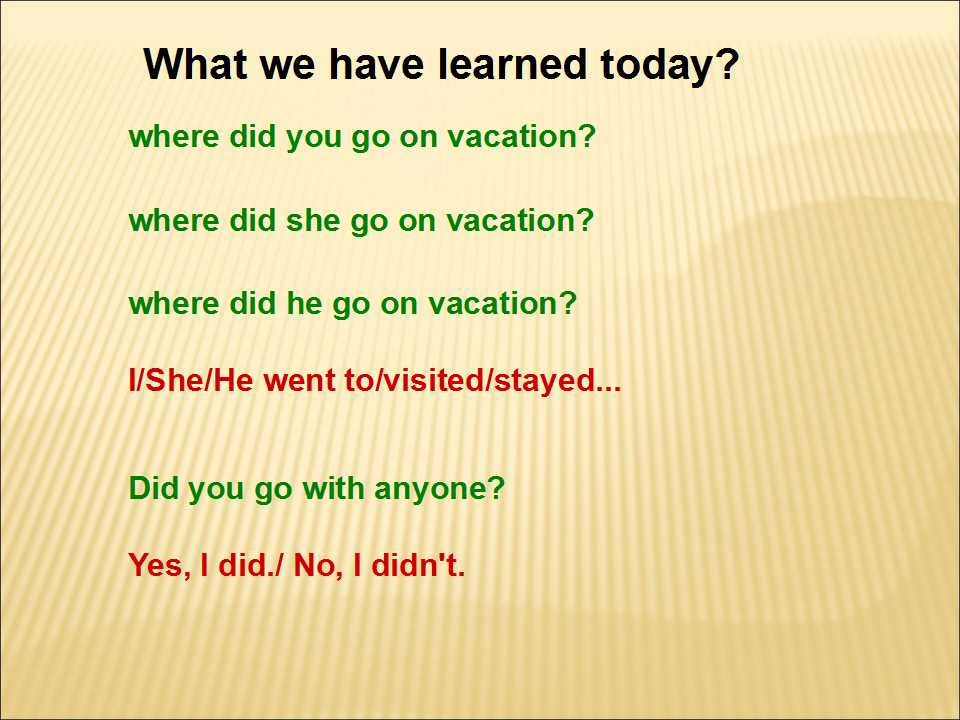 What we have learned today?

where did you go on vacation?

where did she go on vacation?

where did he go on vacation?

I/She/He went to/visited/stayed...

Did you go with anyone?

Yes, I did./ No, I didn't.